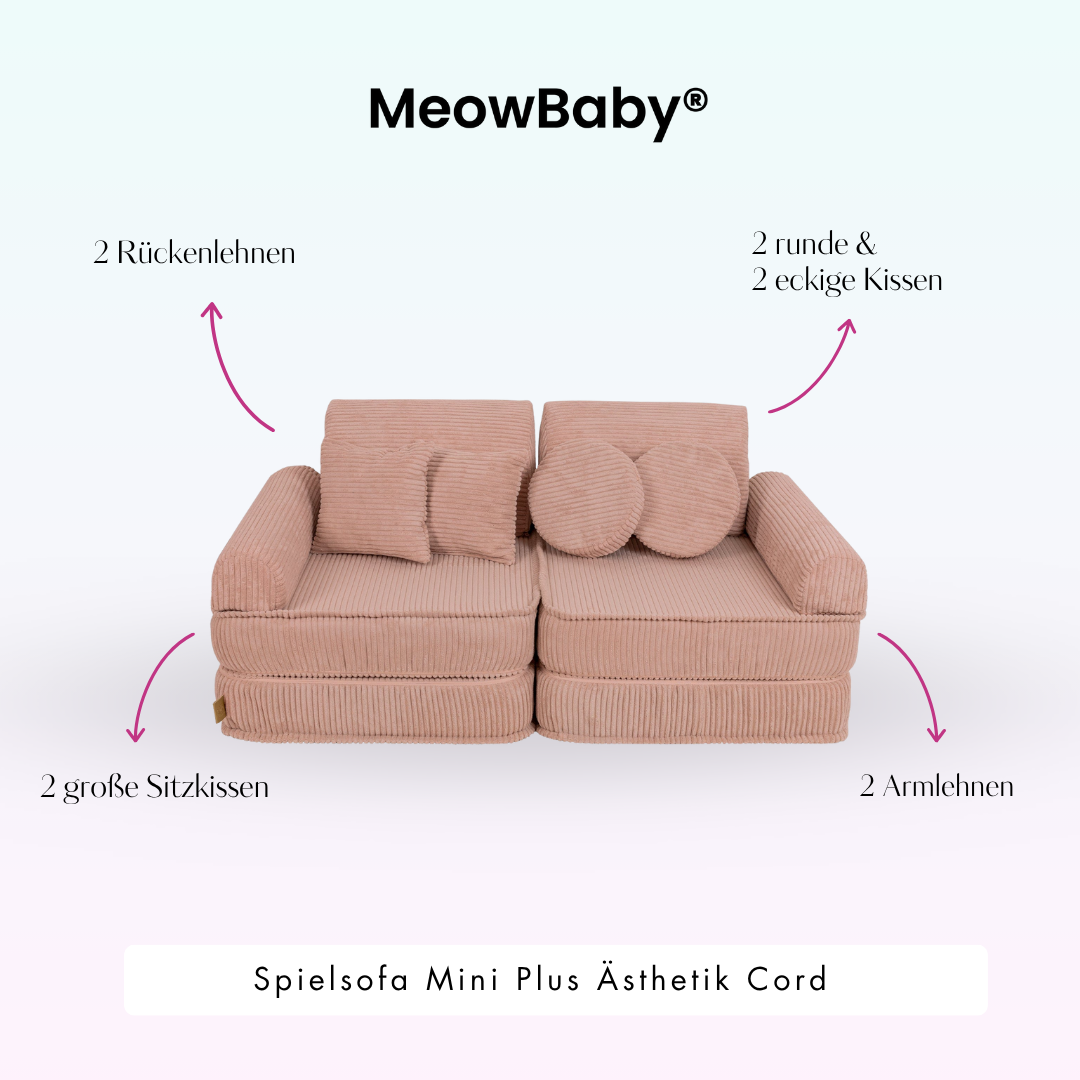 MeowBaby®

2 Rückenlehnen

2 runde &
2 eckige Kissen

2 große Sitzkissen

2 Armlehnen

Spielsofa Mini Plus Ästhetik Cord